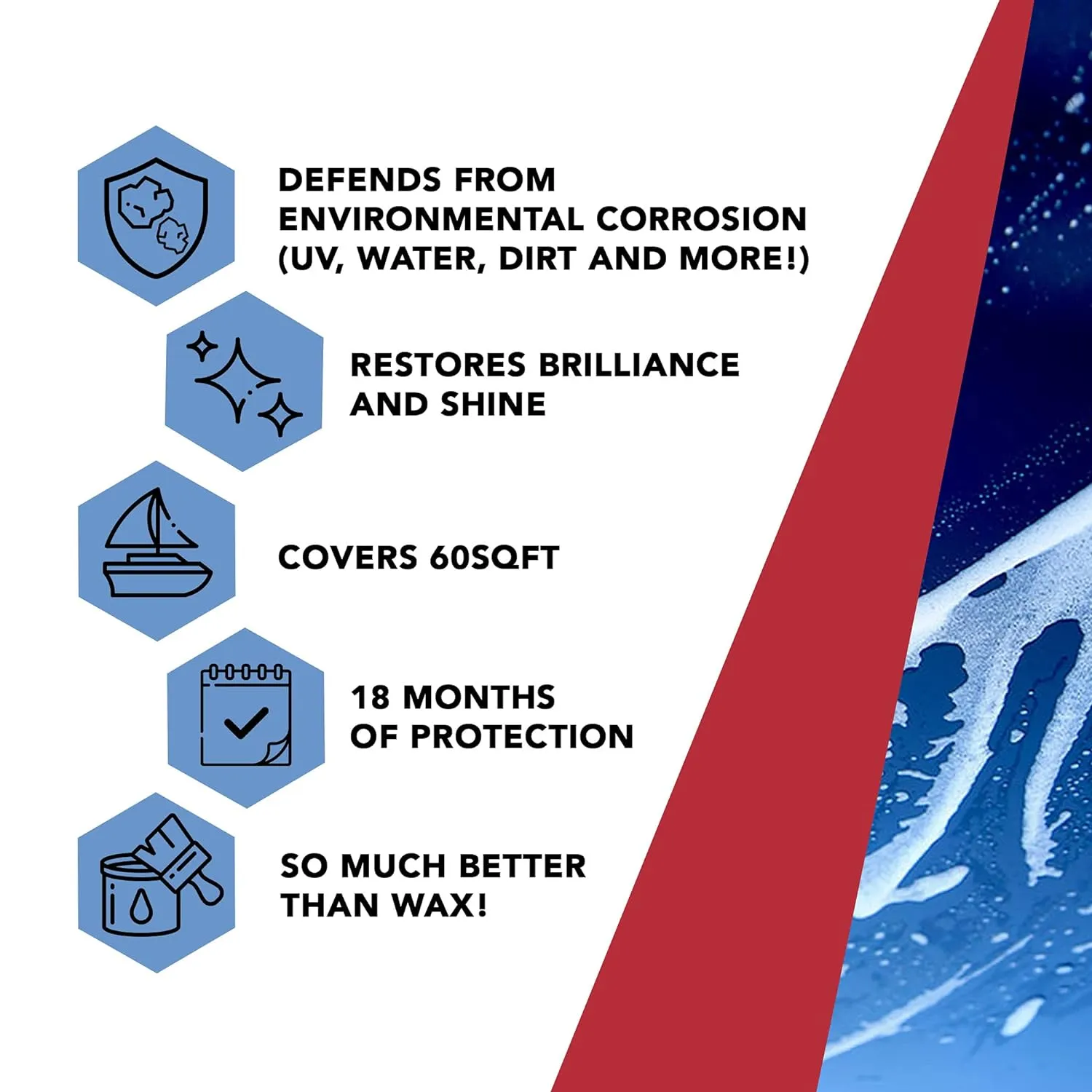 DEFENDS FROM ENVIRONMENTAL CORROSION (UV, WATER, DIRT AND MORE!)

RESTORES BRILLIANCE AND SHINE

COVERS 60SQFT

18 MONTHS OF PROTECTION

SO MUCH BETTER THAN WAX!